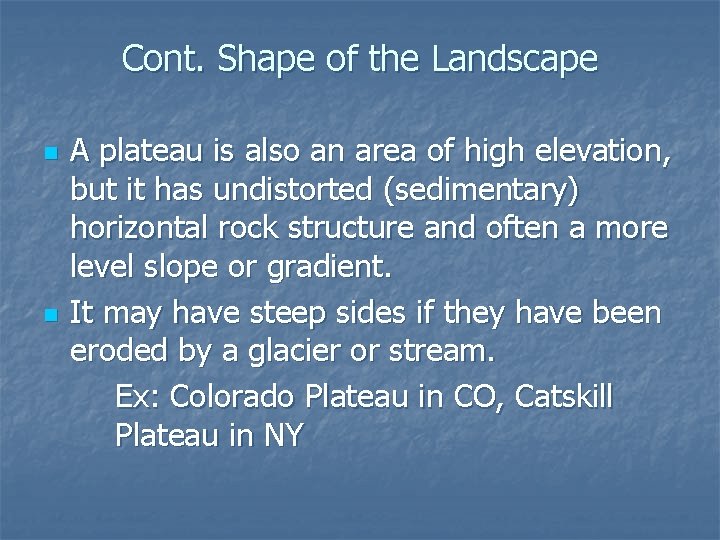 Cont. Shape of the Landscape

A plateau is also an area of high elevation, but it has undistorted (sedimentary) horizontal rock structure and often a more level slope or gradient.

It may have steep sides if they have been eroded by a glacier or stream.

Ex: Colorado Plateau in CO, Catskill Plateau in NY